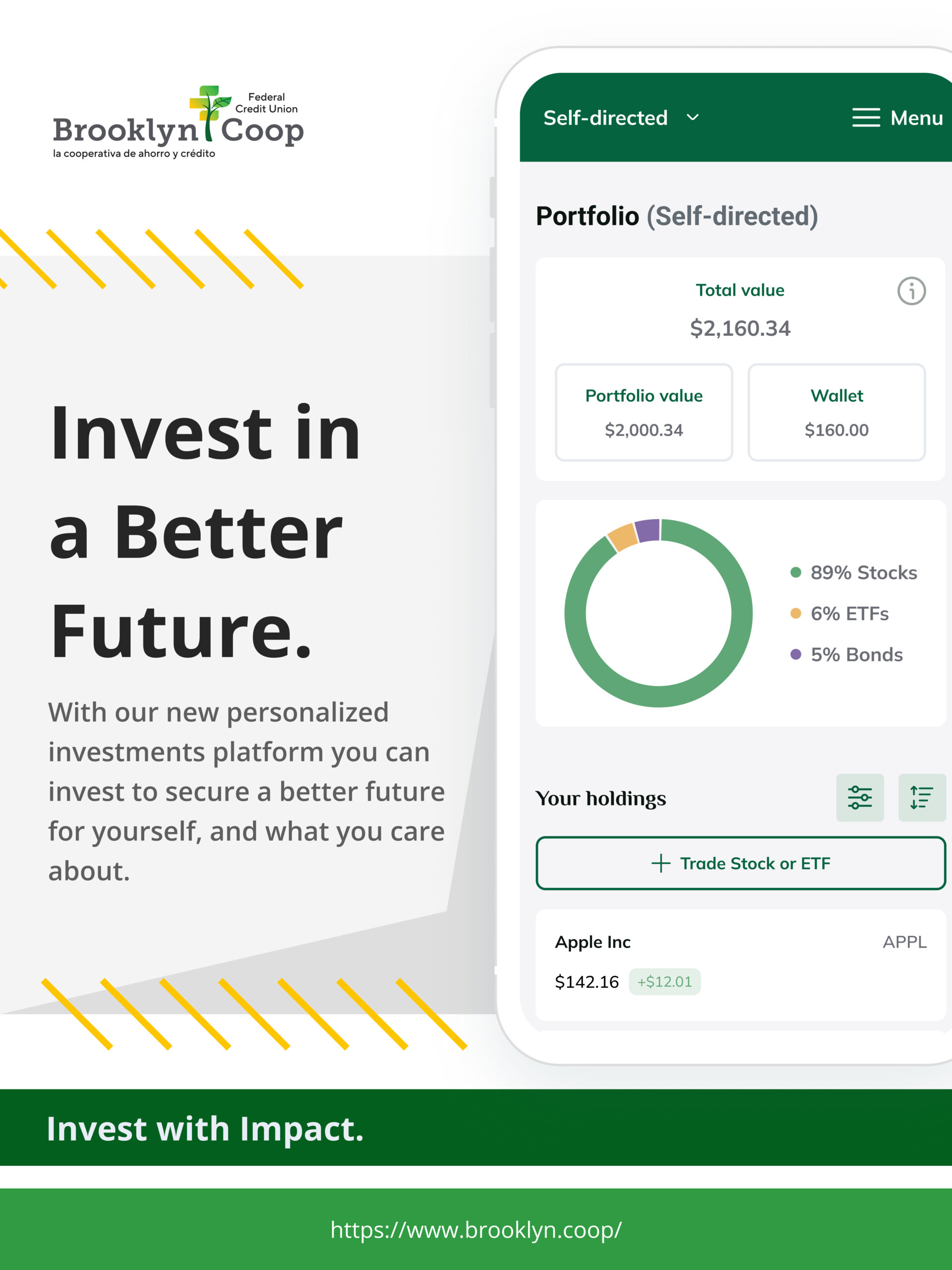 Brooklyn Coop
Federal Credit Union
la cooperativa de ahorro y crédito

Invest in a Better Future.

With our new personalized investments platform you can invest to secure a better future for yourself, and what you care about.

Self-directed
Menu

Portfolio (Self-directed)

Total value
$2,160.34

Portfolio value
$2,000.34

Wallet
$160.00

89% Stocks
6% ETFs
5% Bonds

Your holdings

Trade Stock or ETF

Apple Inc
APPL
$142.16
+$12.01

Invest with Impact.

https://www.brooklyn.coop/